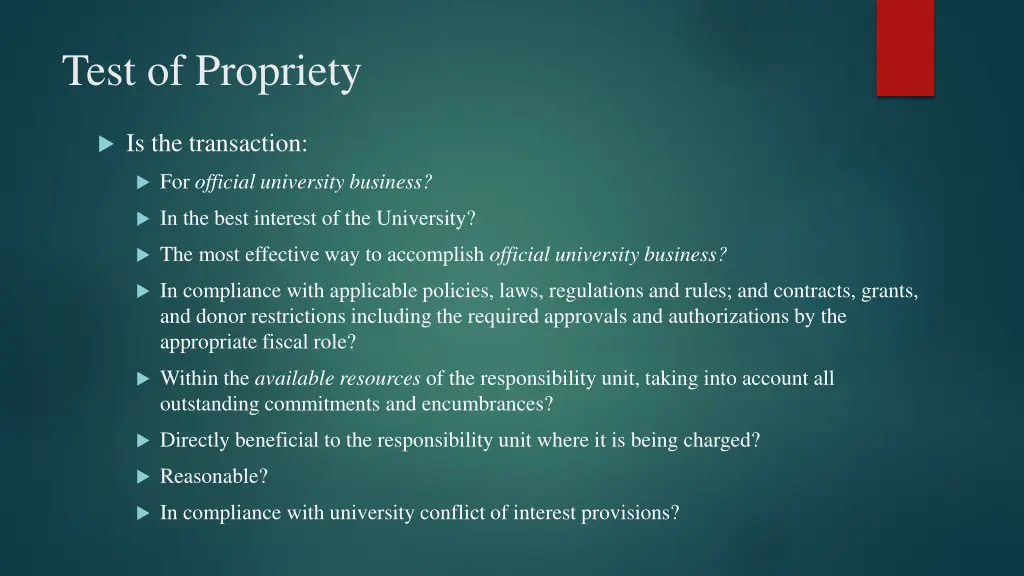 Test of Propriety

Is the transaction:

For official university business?

In the best interest of the University?

The most effective way to accomplish official university business?

In compliance with applicable policies, laws, regulations and rules; and contracts, grants, and donor restrictions including the required approvals and authorizations by the appropriate fiscal role?

Within the available resources of the responsibility unit, taking into account all outstanding commitments and encumbrances?

Directly beneficial to the responsibility unit where it is being charged?

Reasonable?

In compliance with university conflict of interest provisions?